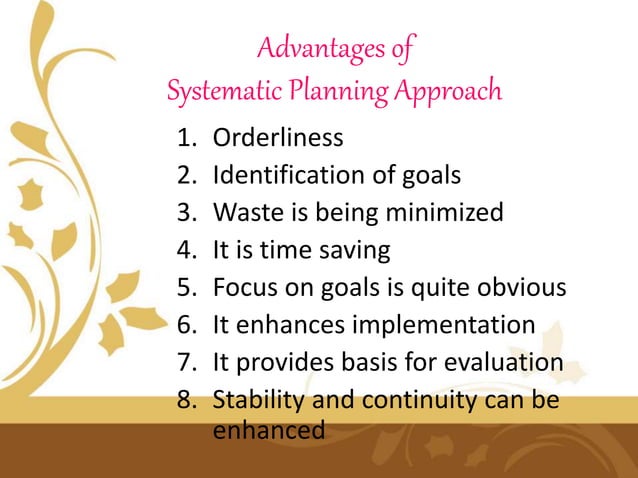 Advantages of
Systematic Planning Approach

1. Orderliness
2. Identification of goals
3. Waste is being minimized
4. It is time saving
5. Focus on goals is quite obvious
6. It enhances implementation
7. It provides basis for evaluation
8. Stability and continuity can be enhanced